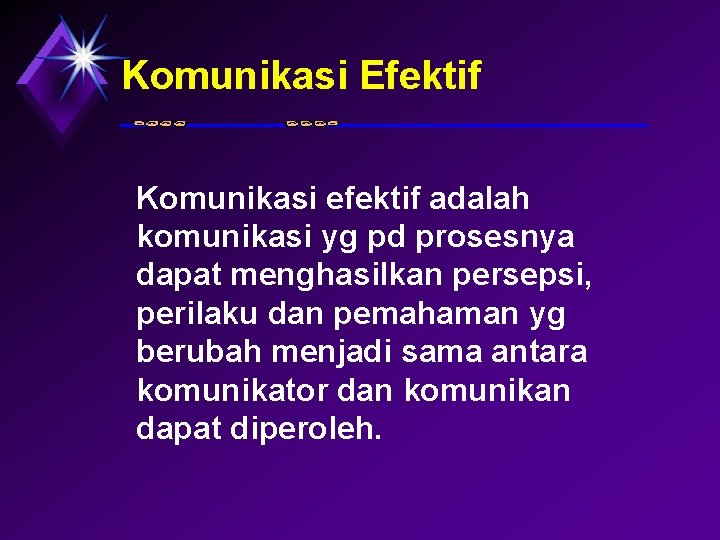 Komunikasi Efektif

Komunikasi efektif adalah komunikasi yg pd prosesnya dapat menghasilkan persepsi, perilaku dan pemahaman yg berubah menjadi sama antara komunikator dan komunikan dapat diperoleh.